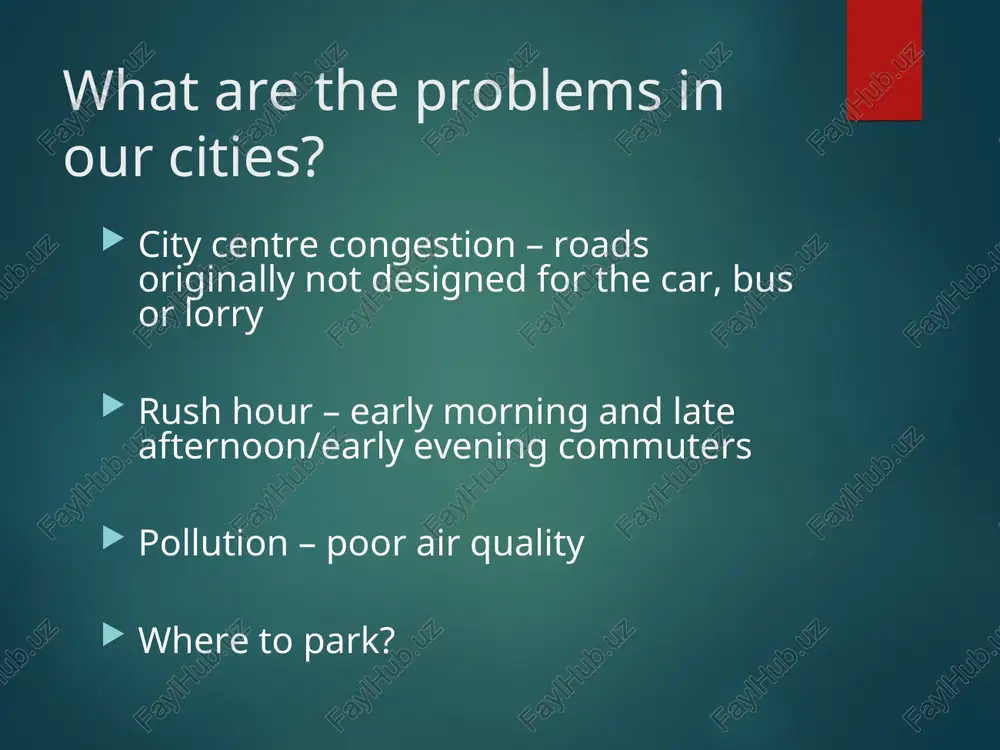 What are the problems in our cities?

City centre congestion – roads originally not designed for the car, bus or lorry

Rush hour – early morning and late afternoon/early evening commuters

Pollution – poor air quality

Where to park?

FaylHub.uz